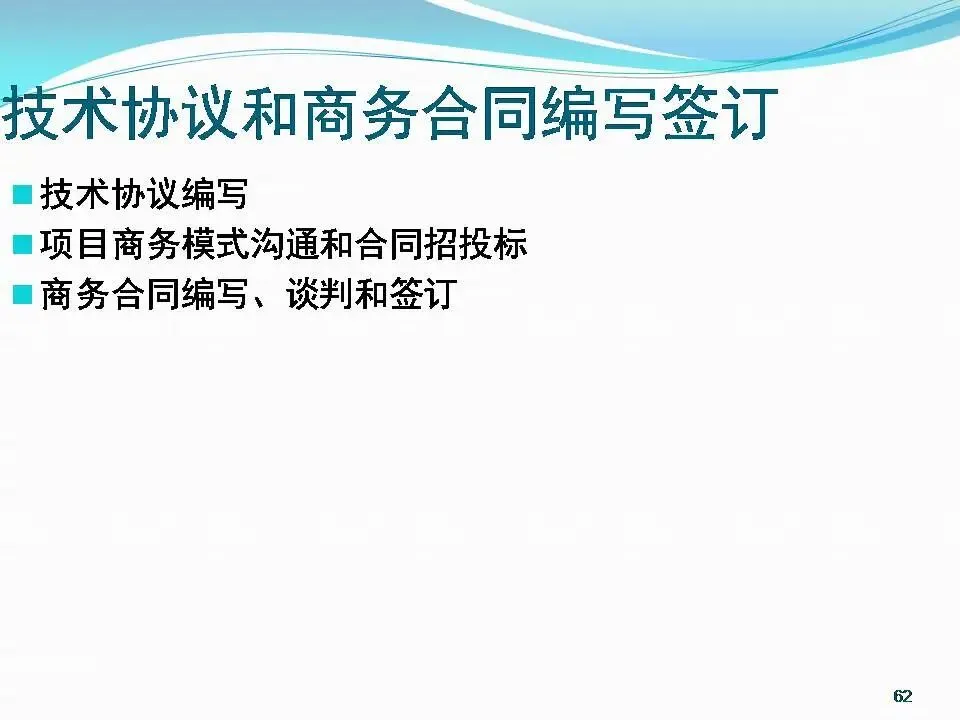 技术协议和商务合同编写签订

技术协议编写

项目商务模式沟通和合同招投标

商务合同编写、谈判和签订

62